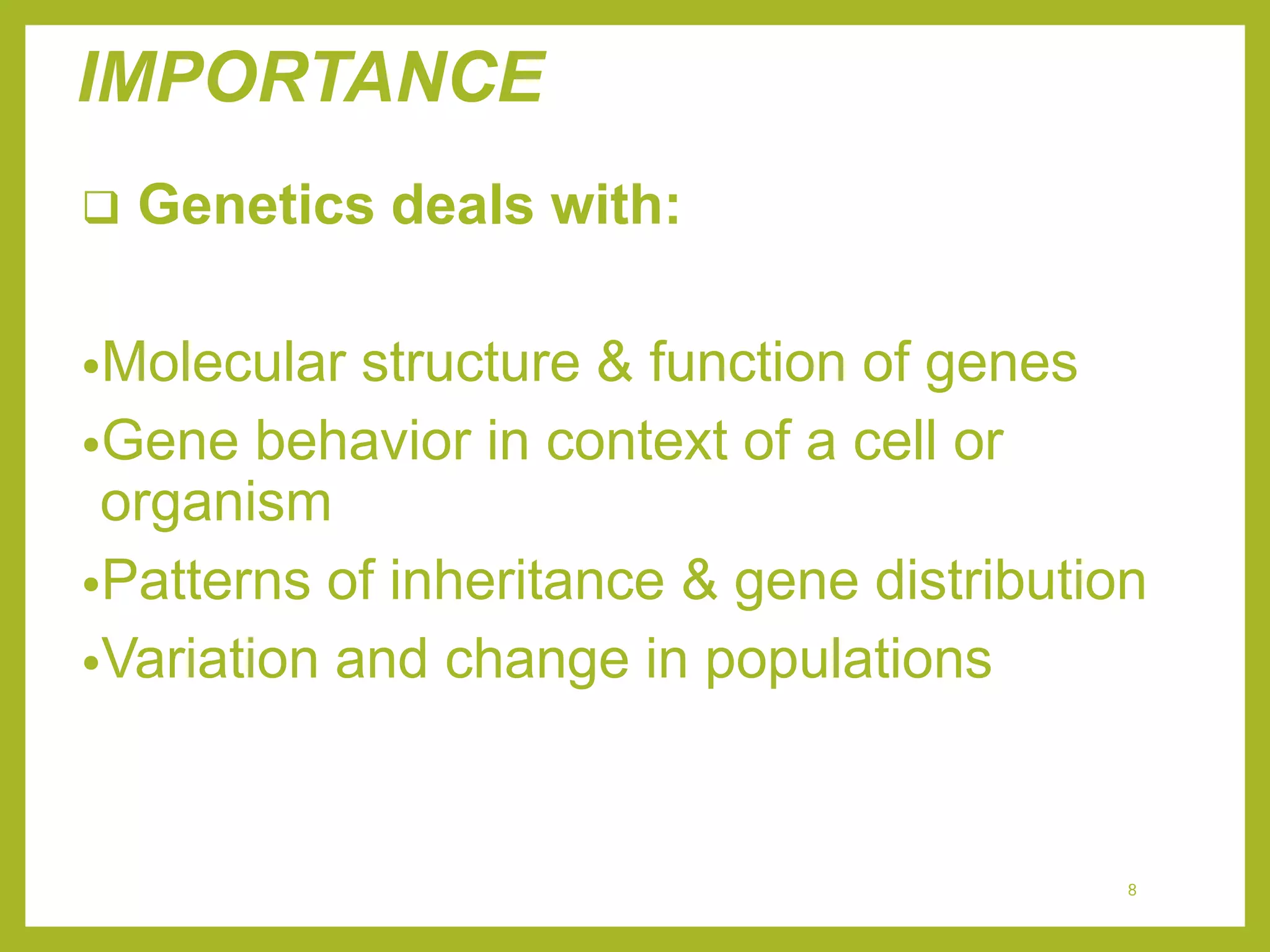 IMPORTANCE

❑ Genetics deals with:

•Molecular structure & function of genes
•Gene behavior in context of a cell or organism
•Patterns of inheritance & gene distribution
•Variation and change in populations

8